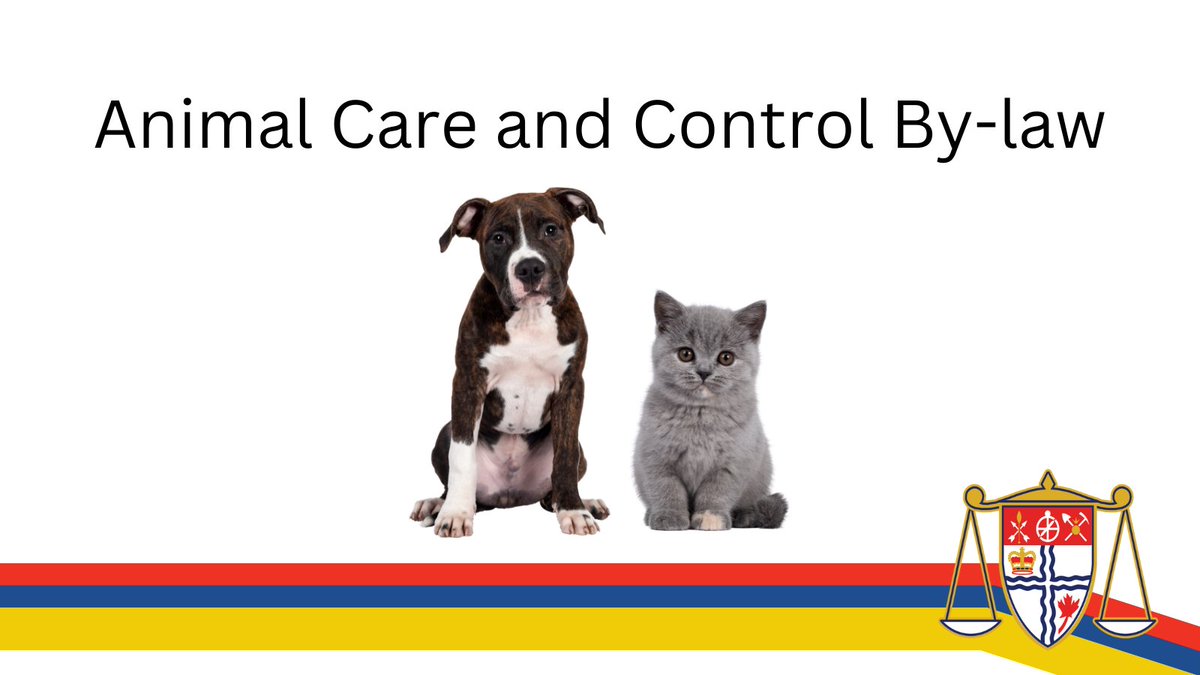 Animal Care and Control By-law